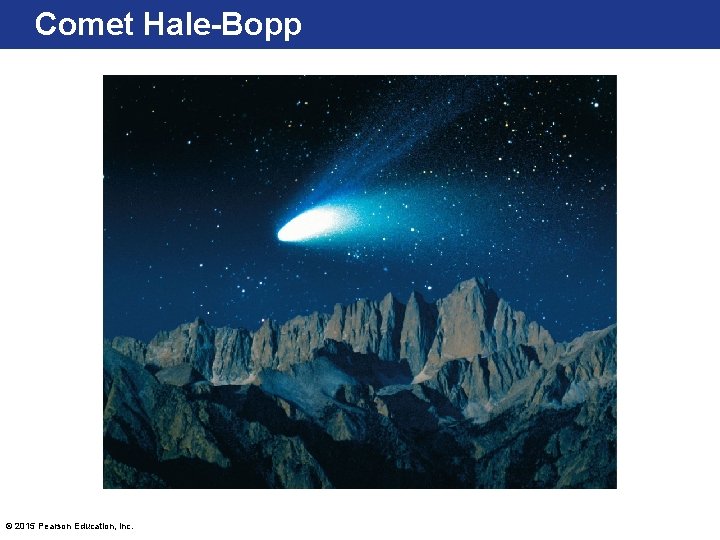 Comet Hale-Bopp

© 2015 Pearson Education, Inc.